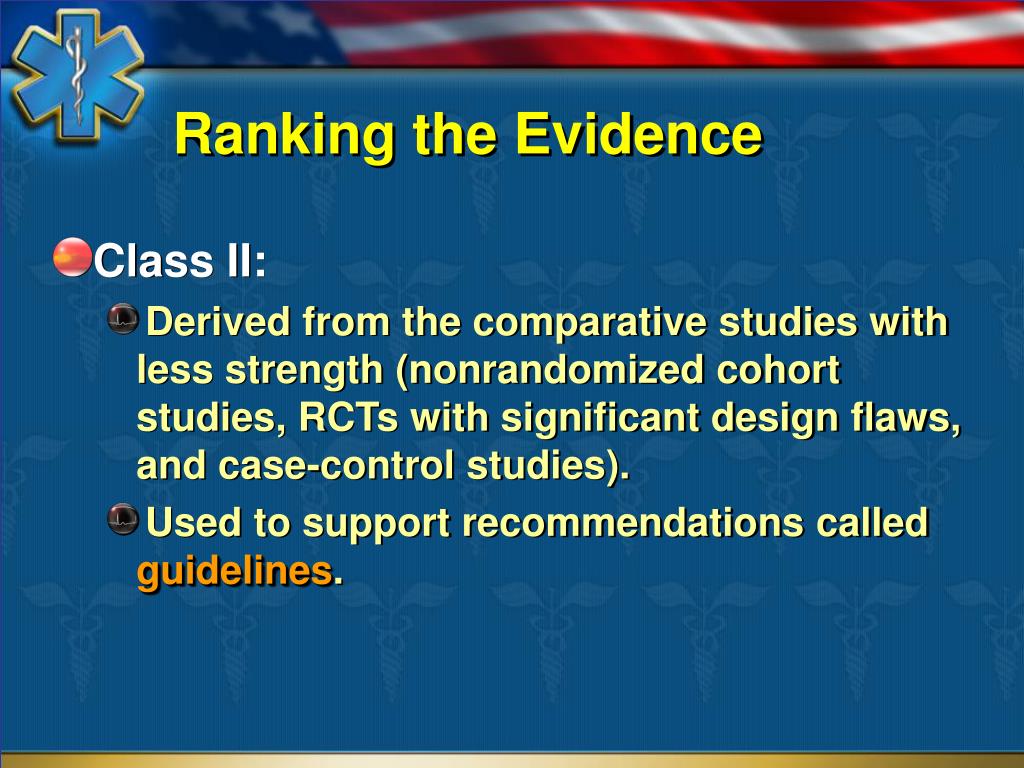 Ranking the Evidence

Class II:

Derived from the comparative studies with less strength (nonrandomized cohort studies, RCTs with significant design flaws, and case-control studies).

Used to support recommendations called guidelines.